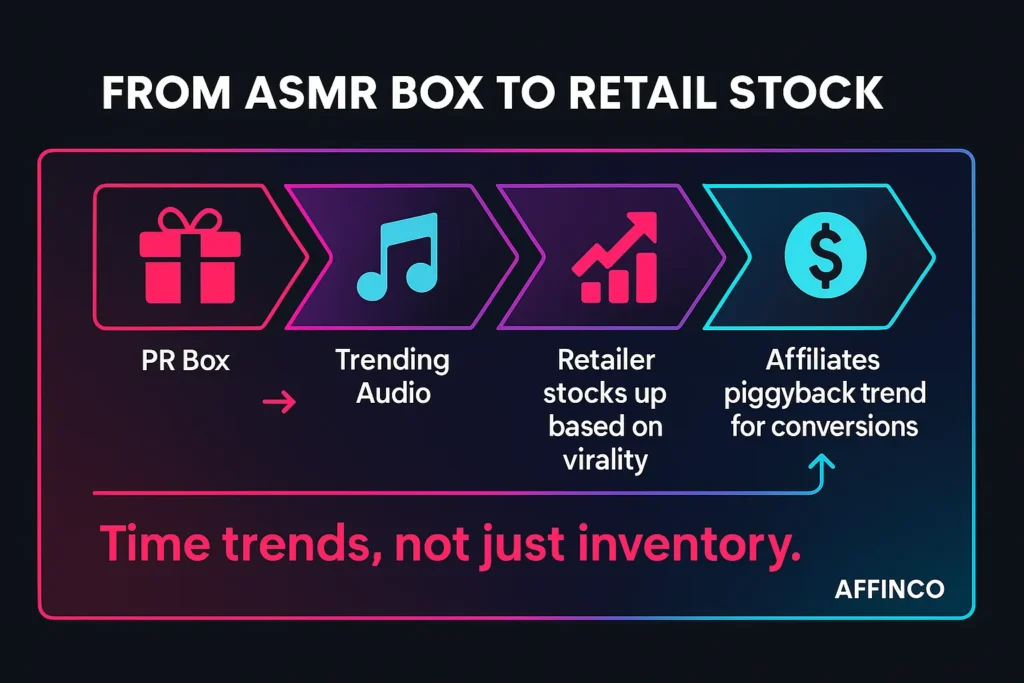 FROM ASMR BOX TO RETAIL STOCK

PR Box

Trending Audio

Retailer stocks up based on virality

Affiliates piggyback trend for conversions

Time trends, not just inventory.

AFFINCO